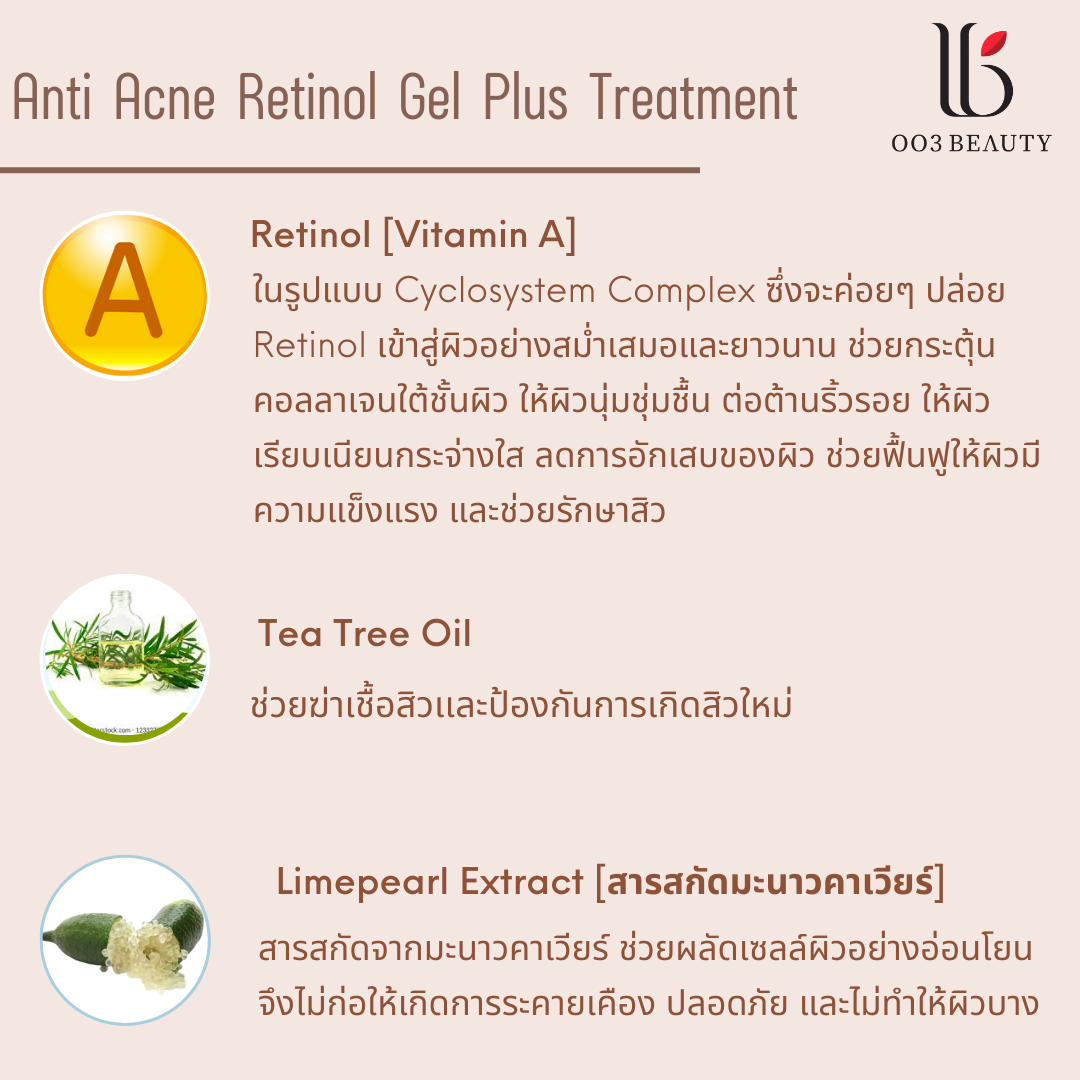 Anti Acne Retinol Gel Plus Treatment

OO3 BEAUTY

A

Retinol [Vitamin A]

ในรูปแบบ Cyclosystem Complex ซึ่งจะค่อยๆ ปล่อย Retinol เข้าสู่ผิวอย่างสม่ำเสมอและยาวนาน ช่วยกระตุ้นคอลลาเจนใต้ชั้นผิว ให้ผิวนุ่มชุ่มชื้น ต่อต้านริ้วรอย ให้ผิวเรียบเนียนกระจ่างใส ลดการอักเสบของผิว ช่วยฟื้นฟูให้ผิวมีความแข็งแรง และช่วยรักษาสิว

Tea Tree Oil

ช่วยฆ่าเชื้อสิวและป้องกันการเกิดสิวใหม่

Limepearl Extract [สารสกัดมะนาวคาเวียร์]

สารสกัดจากมะนาวคาเวียร์ ช่วยผลัดเซลล์ผิวอย่างอ่อนโยน จึงไม่ก่อให้เกิดการระคายเคือง ปลอดภัย และไม่ทำให้ผิวบาง